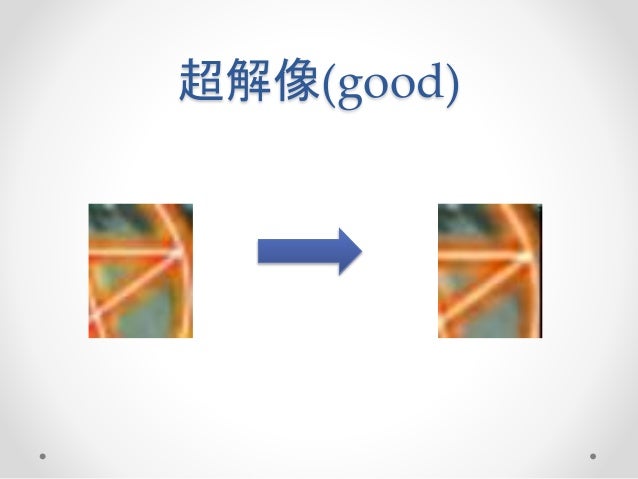 超解像(good)